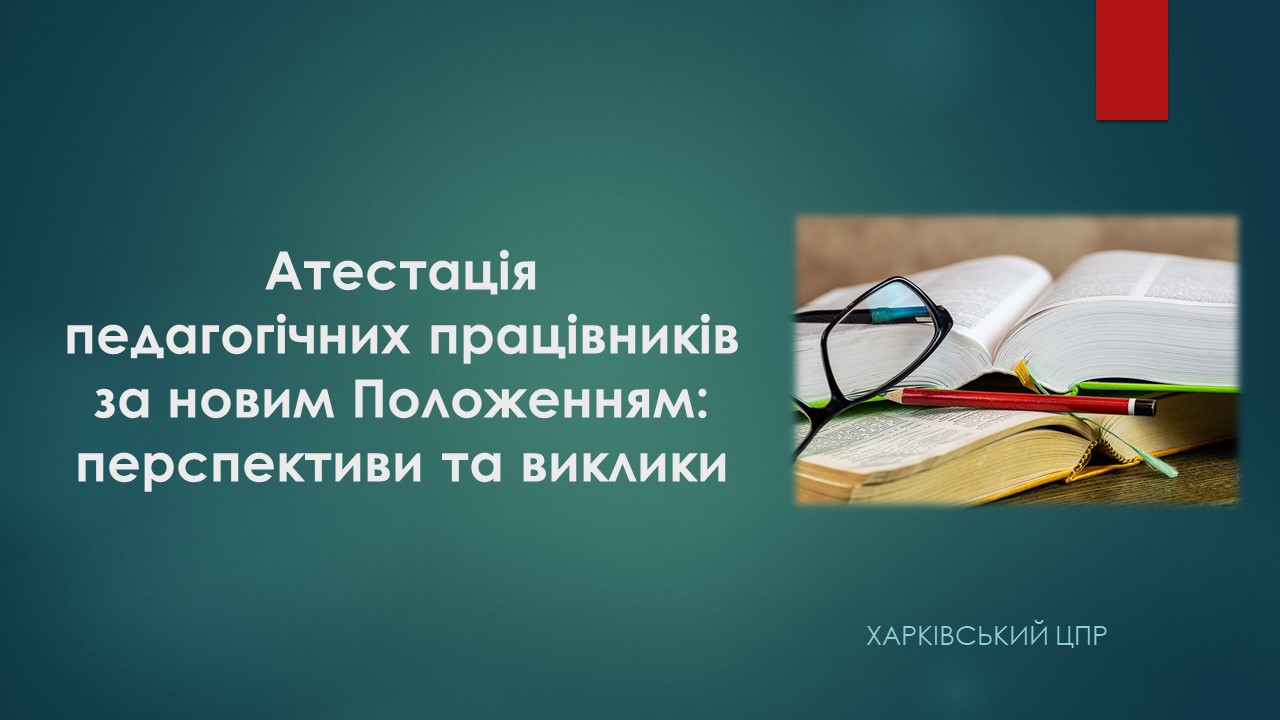 Атестація педагогічних працівників за новим Положенням: перспективи та виклики

ХАРКІВСЬКИЙ ЦПР